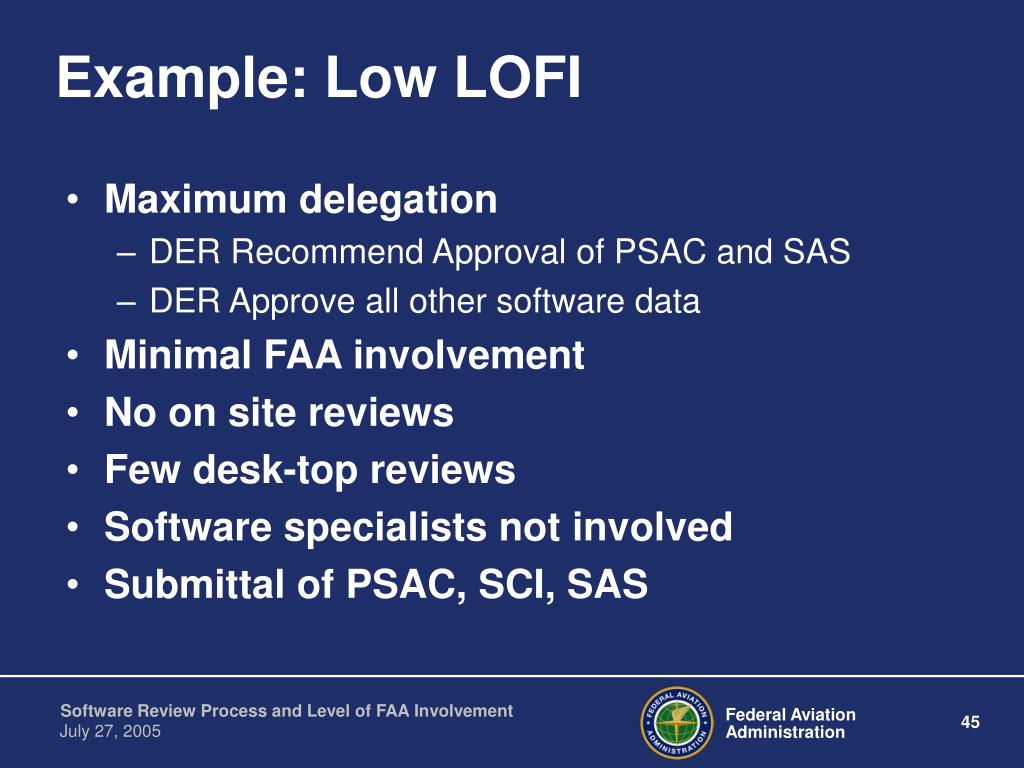 Example: Low LOFI

• Maximum delegation
– DER Recommend Approval of PSAC and SAS
– DER Approve all other software data
• Minimal FAA involvement
• No on site reviews
• Few desk-top reviews
• Software specialists not involved
• Submittal of PSAC, SCI, SAS

Software Review Process and Level of FAA Involvement
July 27, 2005

FEDERAL AVIATION ADMINISTRATION

Federal Aviation Administration

45